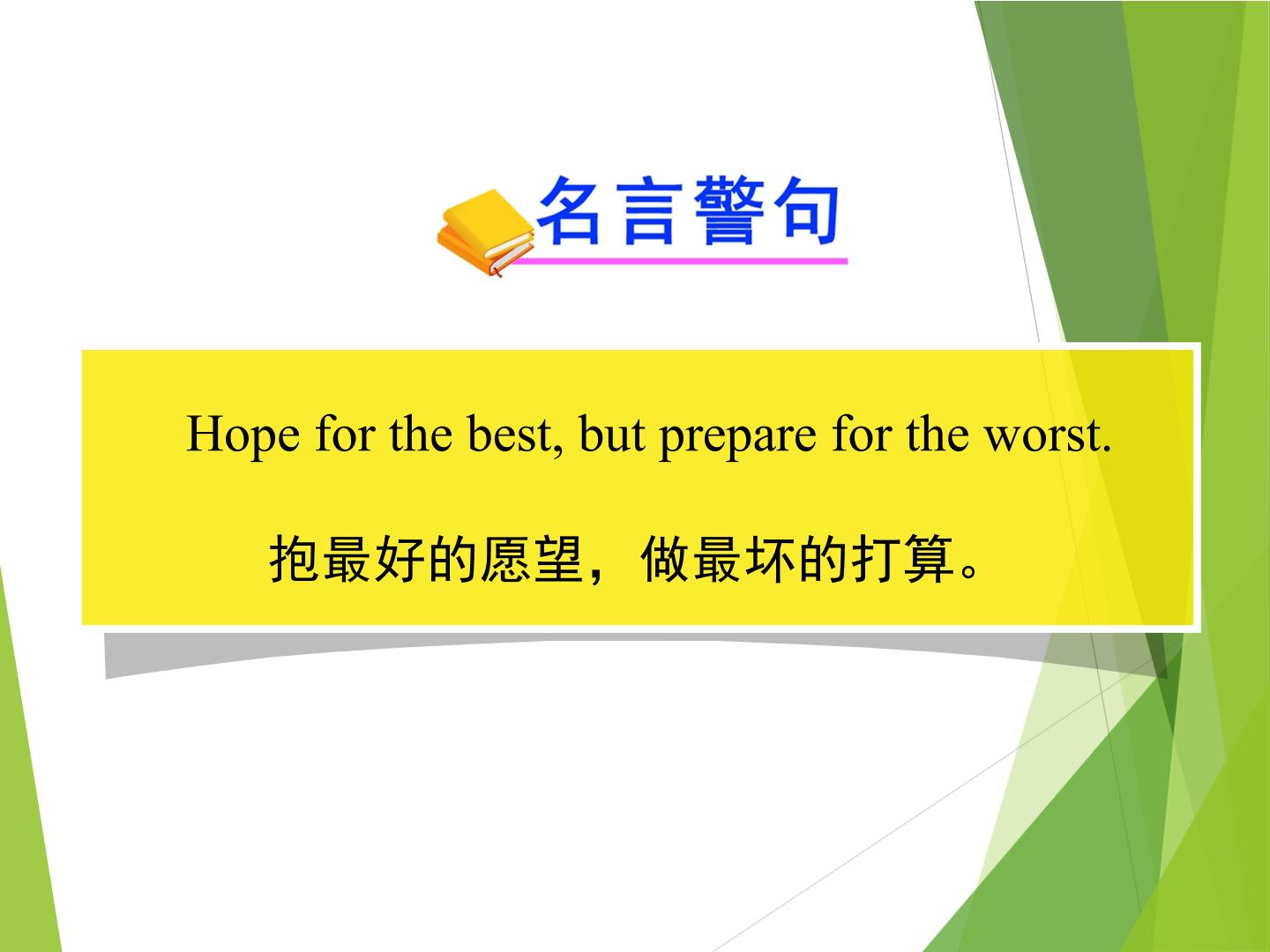 名言警句

Hope for the best, but prepare for the worst.

抱最好的愿望，做最坏的打算。